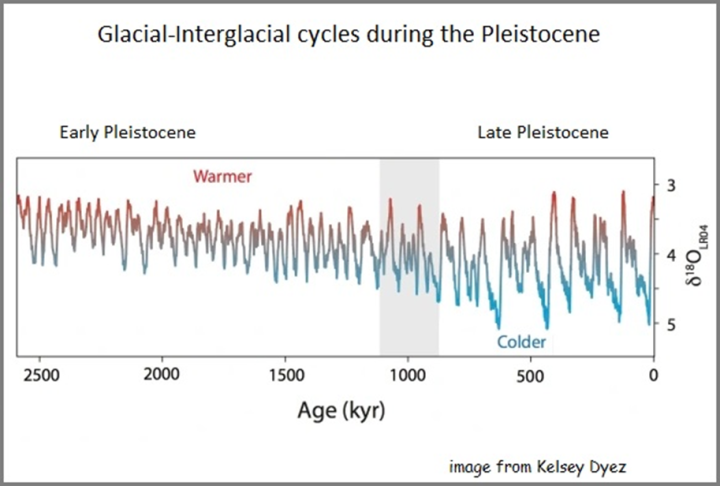 Glacial-Interglacial cycles during the Pleistocene

Early Pleistocene

Late Pleistocene

Warmer

Colder

3

4

5

$\delta^{18}O_{LR04}$

2500

2000

1500

1000

500

0

Age (kyr)

image from Kelsey Dyez